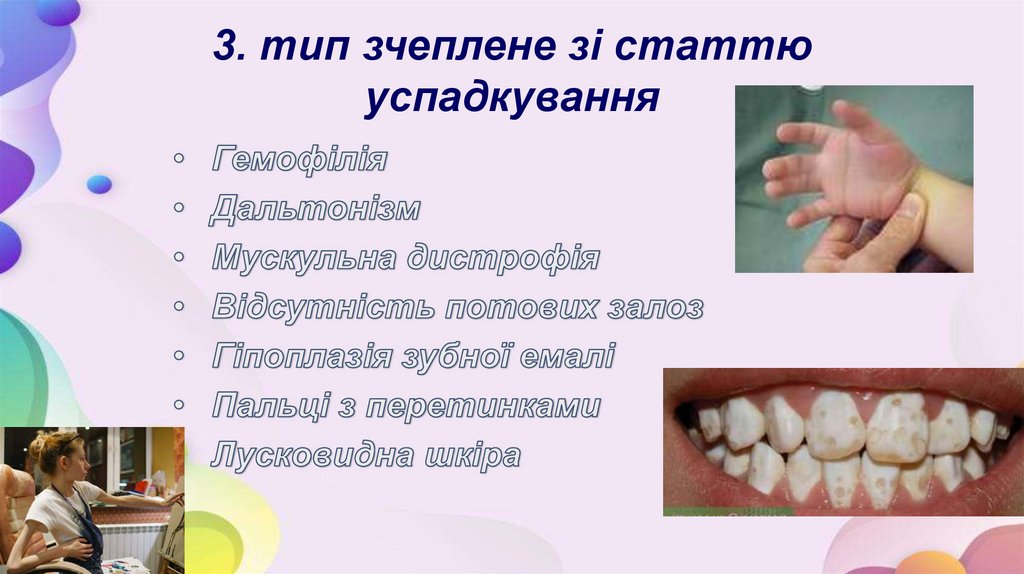 3. тип зчеплене зі статтю успадкування

◦ Гемофілія
◦ Дальтонізм
◦ Мускульна дистрофія
◦ Відсутність потових залоз
◦ Гіпоплазія зубної емалі
◦ Пальці з перетинками
◦ Лусковидна шкіра